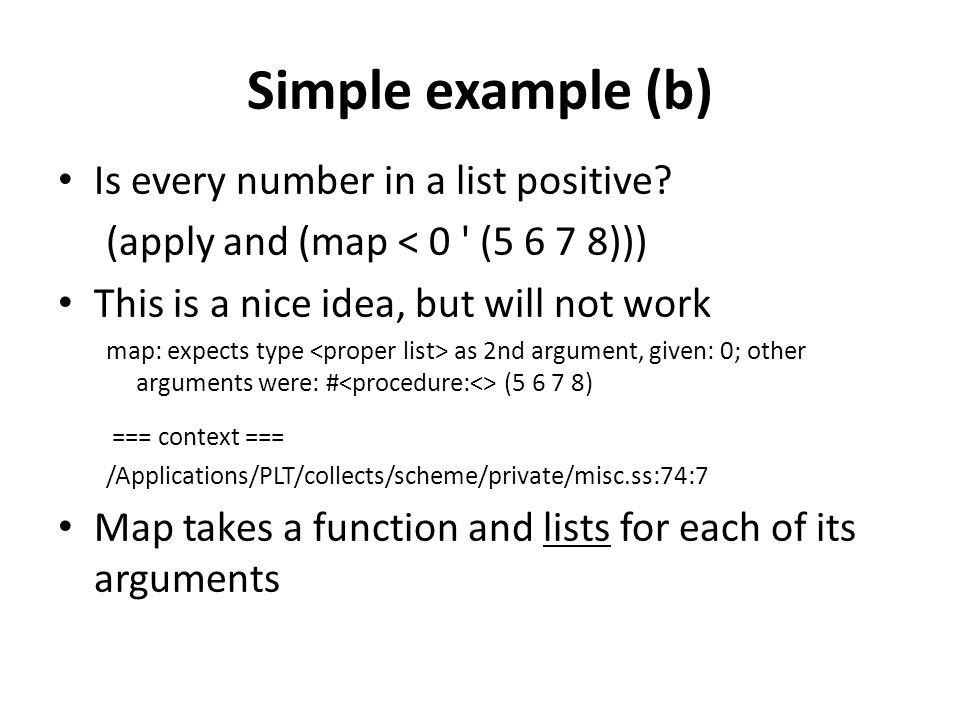 Simple example (b)

• Is every number in a list positive?

(apply and (map < 0 ' (5 6 7 8)))

• This is a nice idea, but will not work

map: expects type <proper list> as 2nd argument, given: 0; other arguments were: #<procedure:<> (5 6 7 8)

=== context ===

/Applications/PLT/collects/scheme/private/misc.ss:74:7

• Map takes a function and lists for each of its arguments